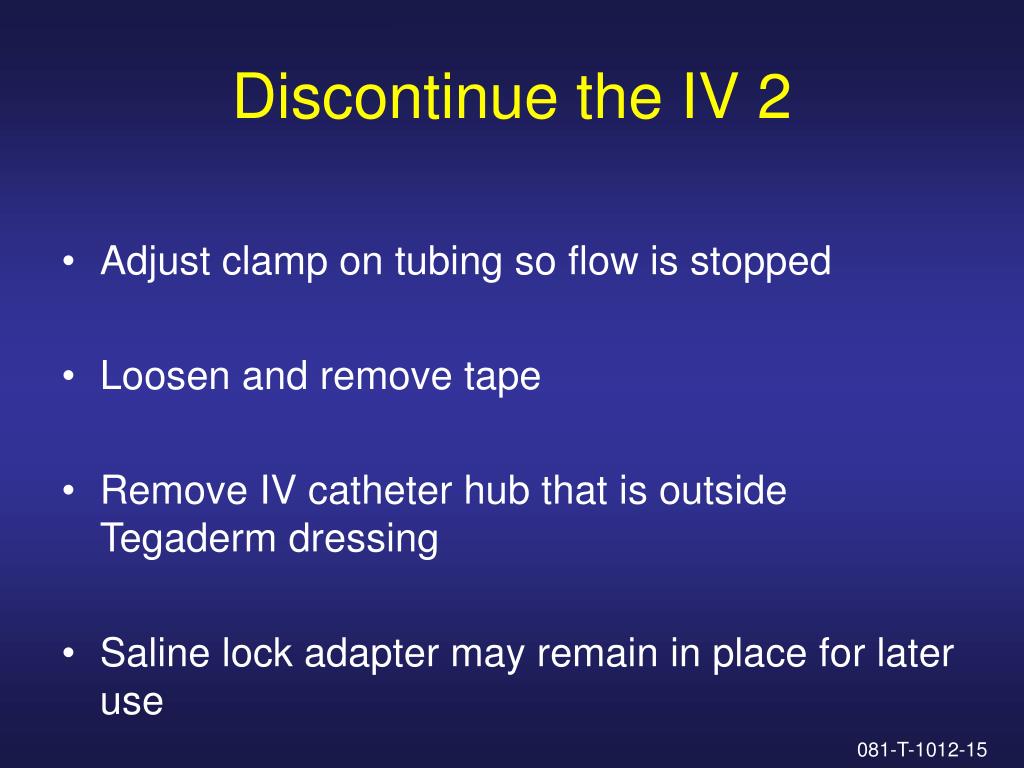 Discontinue the IV 2

• Adjust clamp on tubing so flow is stopped

• Loosen and remove tape

• Remove IV catheter hub that is outside Tegaderm dressing

• Saline lock adapter may remain in place for later use

081-T-1012-15